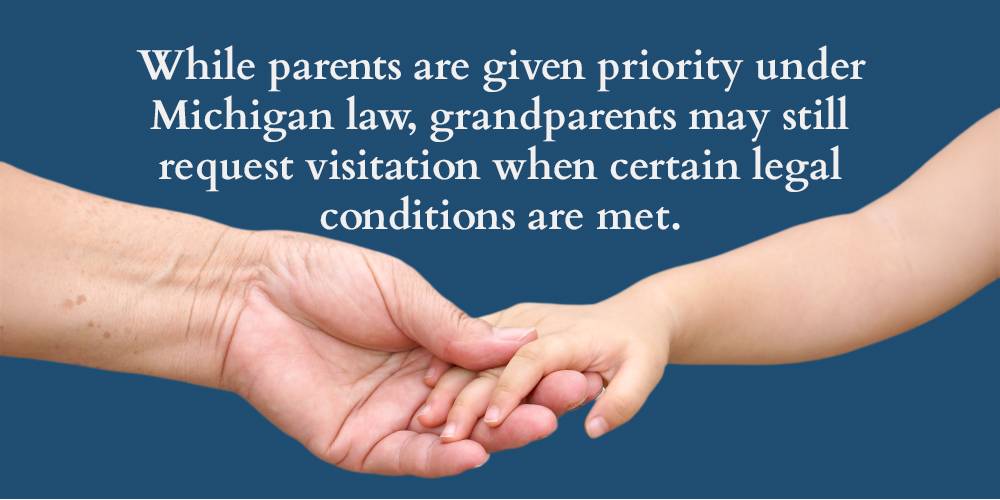 While parents are given priority under Michigan law, grandparents may still request visitation when certain legal conditions are met.